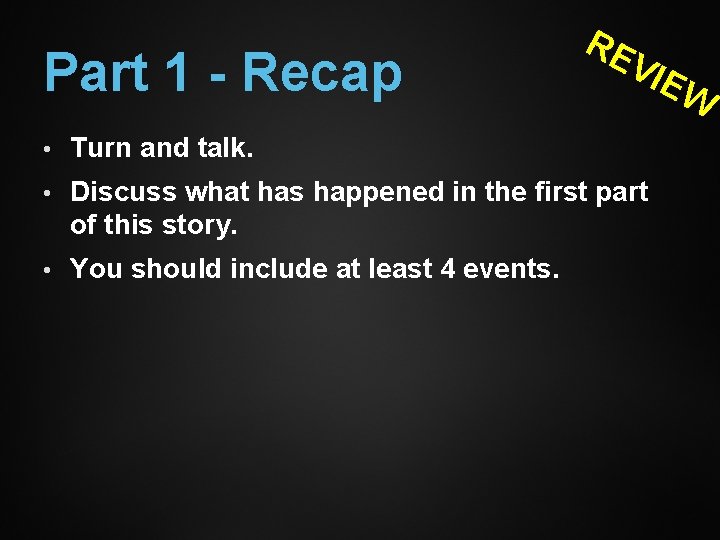 Part 1 - Recap

REVIEW

• Turn and talk.

• Discuss what has happened in the first part of this story.

• You should include at least 4 events.